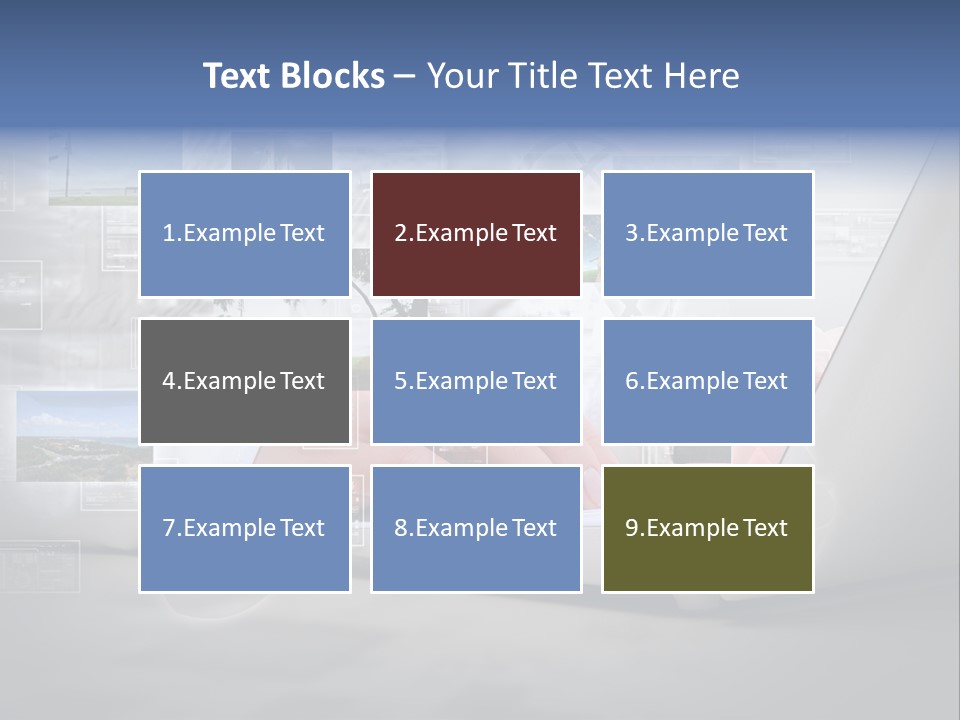 Text Blocks – Your Title Text Here

1.Example Text

2.Example Text

3.Example Text

4.Example Text

5.Example Text

6.Example Text

7.Example Text

8.Example Text

9.Example Text